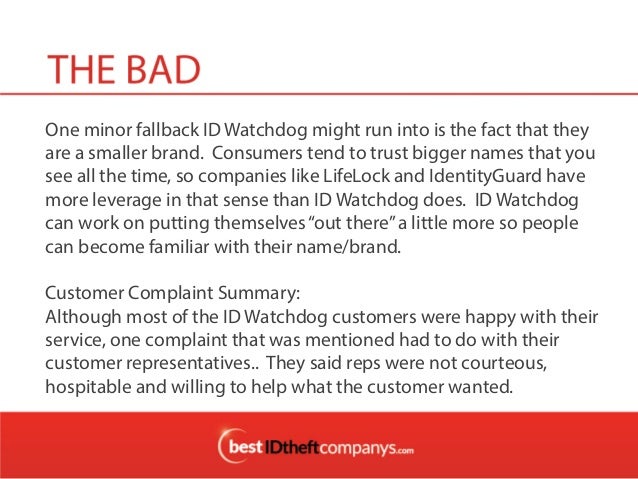 THE BAD

One minor fallback ID Watchdog might run into is the fact that they are a smaller brand. Consumers tend to trust bigger names that you see all the time, so companies like LifeLock and IdentityGuard have more leverage in that sense than ID Watchdog does. ID Watchdog can work on putting themselves "out there" a little more so people can become familiar with their name/brand.

Customer Complaint Summary:
Although most of the ID Watchdog customers were happy with their service, one complaint that was mentioned had to do with their customer representatives.. They said reps were not courteous, hospitable and willing to help what the customer wanted.

bestIDtheftcompanys.com